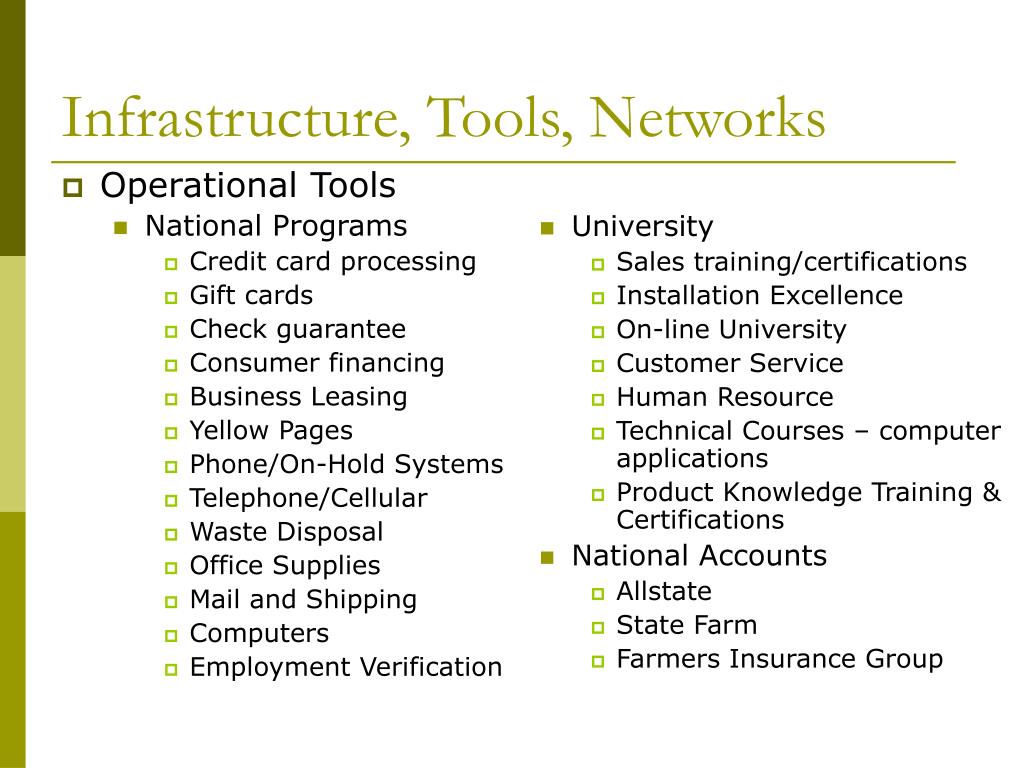 Infrastructure, Tools, Networks

Operational Tools

National Programs
Credit card processing
Gift cards
Check guarantee
Consumer financing
Business Leasing
Yellow Pages
Phone/On-Hold Systems
Telephone/Cellular
Waste Disposal
Office Supplies
Mail and Shipping
Computers
Employment Verification

University
Sales training/certifications
Installation Excellence
On-line University
Customer Service
Human Resource
Technical Courses – computer applications
Product Knowledge Training & Certifications

National Accounts
Allstate
State Farm
Farmers Insurance Group